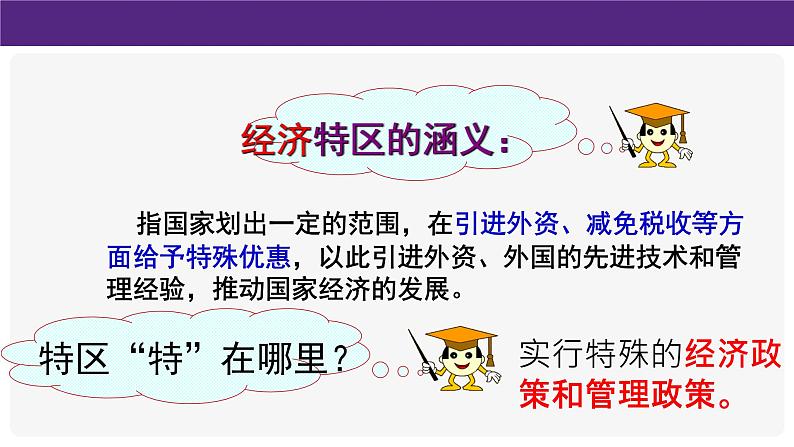 经济特区的涵义：

指国家划出一定的范围，在引进外资、减免税收等方面给予特殊优惠，以此引进外资、外国的先进技术和管理经验，推动国家经济的发展。

特区“特”在哪里？

实行特殊的经济政策和管理政策。